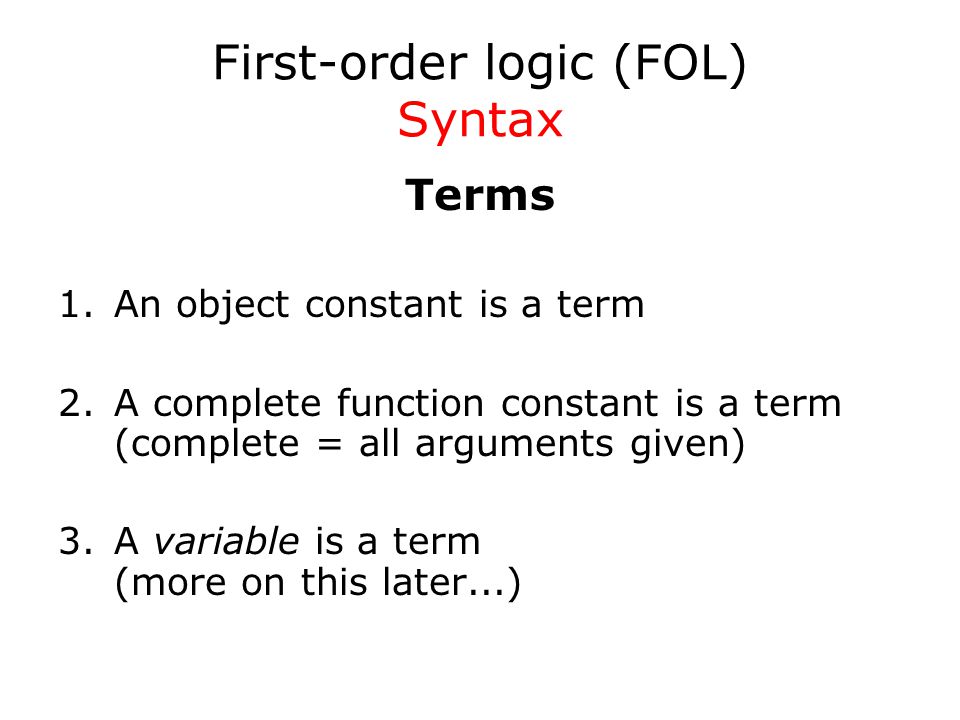 First-order logic (FOL)
Syntax

Terms

1. An object constant is a term

2. A complete function constant is a term (complete = all arguments given)

3. A variable is a term (more on this later...)